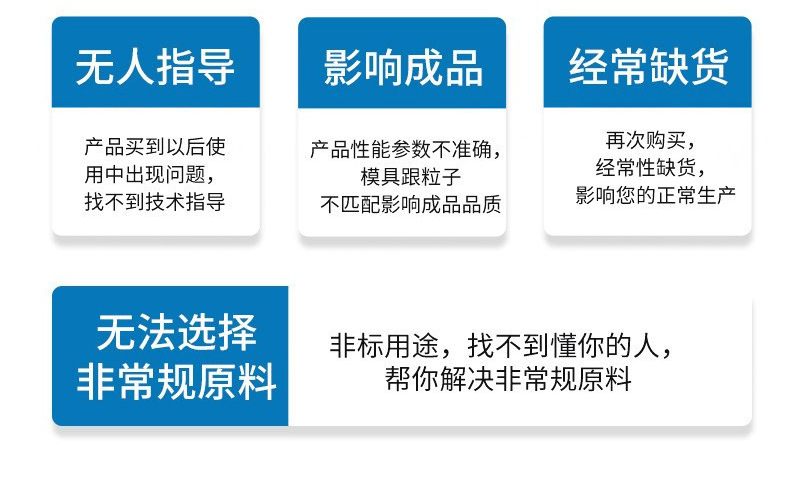 无人指导

产品买到以后使用中出现问题，找不到技术指导

影响成品

产品性能参数不准确，模具跟粒子不匹配影响成品品质

经常缺货

再次购买，经常性缺货，影响您的正常生产

无法选择非常规原料

非标用途，找不到懂你的人，帮你解决非常规原料